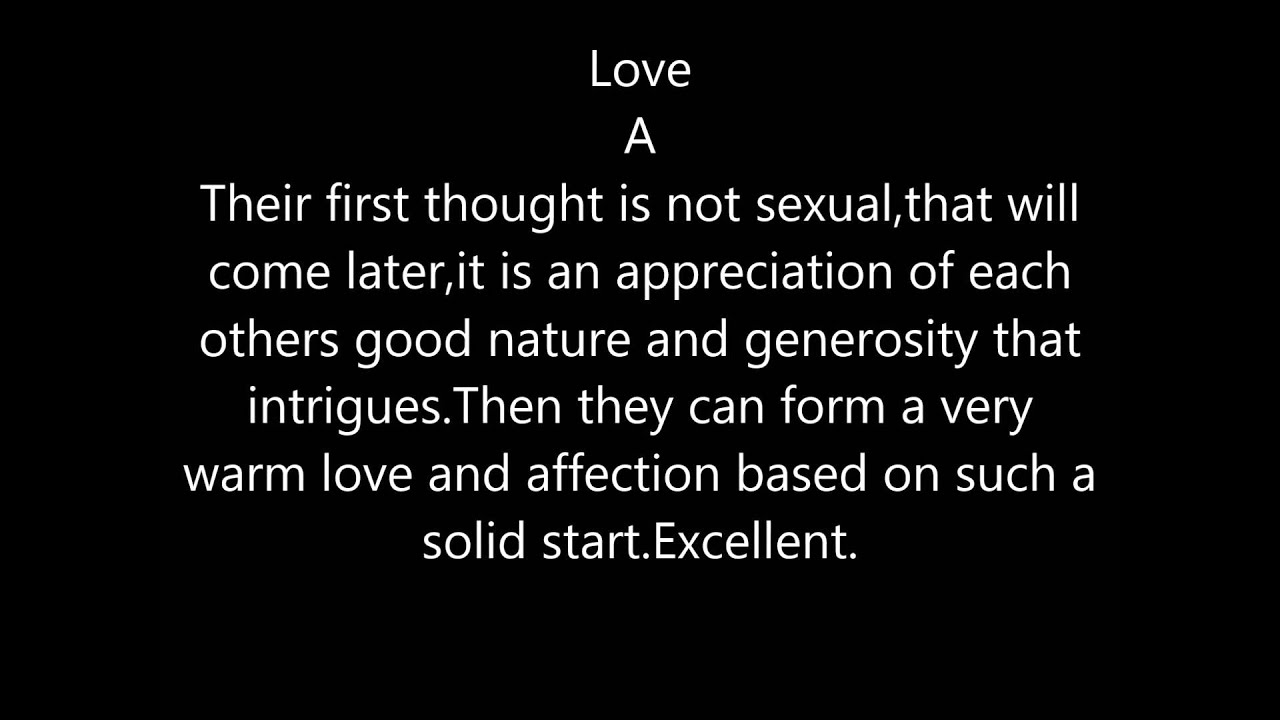 Love
A
Their first thought is not sexual,that will come later,it is an appreciation of each others good nature and generosity that intrigues.Then they can form a very warm love and affection based on such a solid start.Excellent.